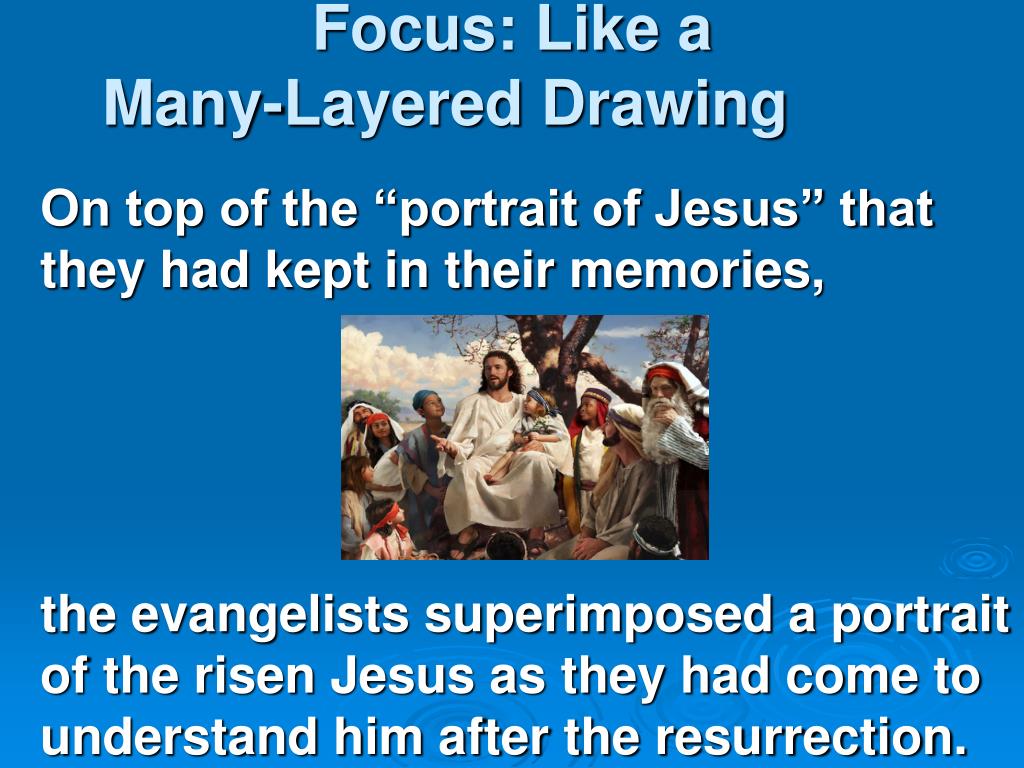 Focus: Like a Many-Layered Drawing

On top of the “portrait of Jesus” that they had kept in their memories,

the evangelists superimposed a portrait of the risen Jesus as they had come to understand him after the resurrection.